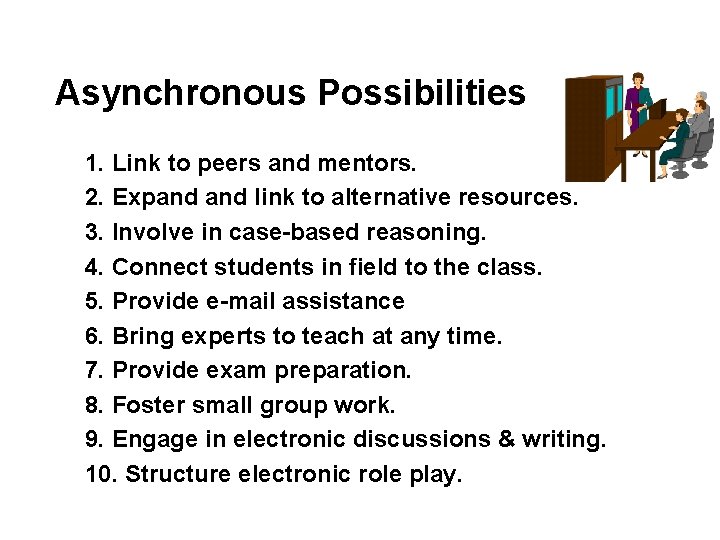 Asynchronous Possibilities

1. Link to peers and mentors.
2. Expand and link to alternative resources.
3. Involve in case-based reasoning.
4. Connect students in field to the class.
5. Provide e-mail assistance
6. Bring experts to teach at any time.
7. Provide exam preparation.
8. Foster small group work.
9. Engage in electronic discussions & writing.
10. Structure electronic role play.